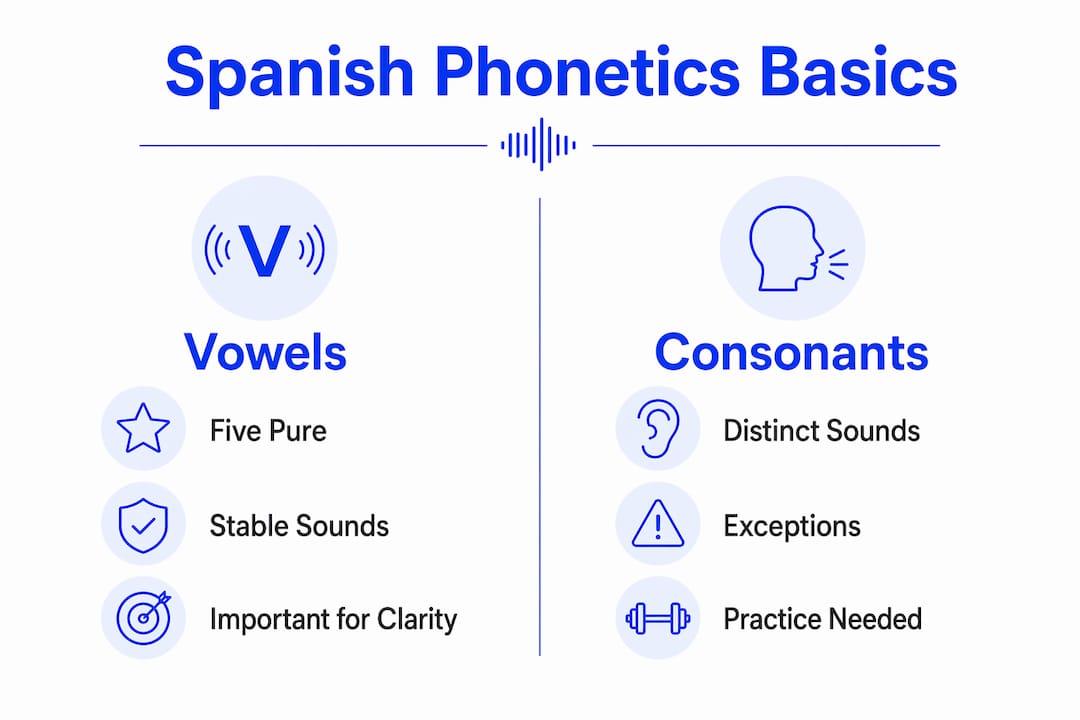 Spanish Phonetics Basics

V

Vowels

Five Pure

Stable Sounds

Important for Clarity

Consonants

Distinct Sounds

Exceptions

Practice Needed